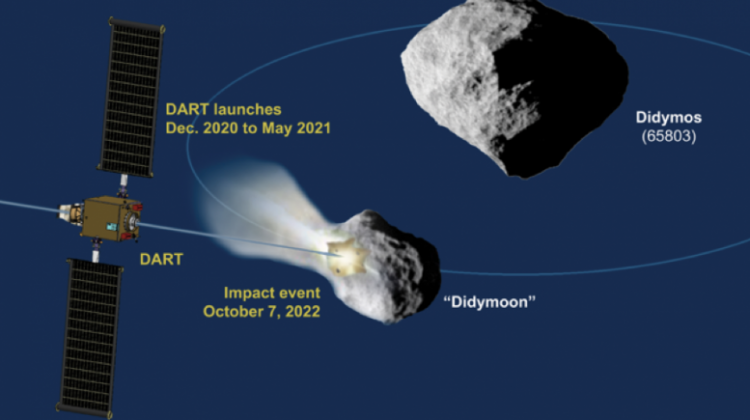 DART launches
Dec. 2020 to May 2021

Didymos
(65803)

DART

Impact event
October 7, 2022

“Didymoon”